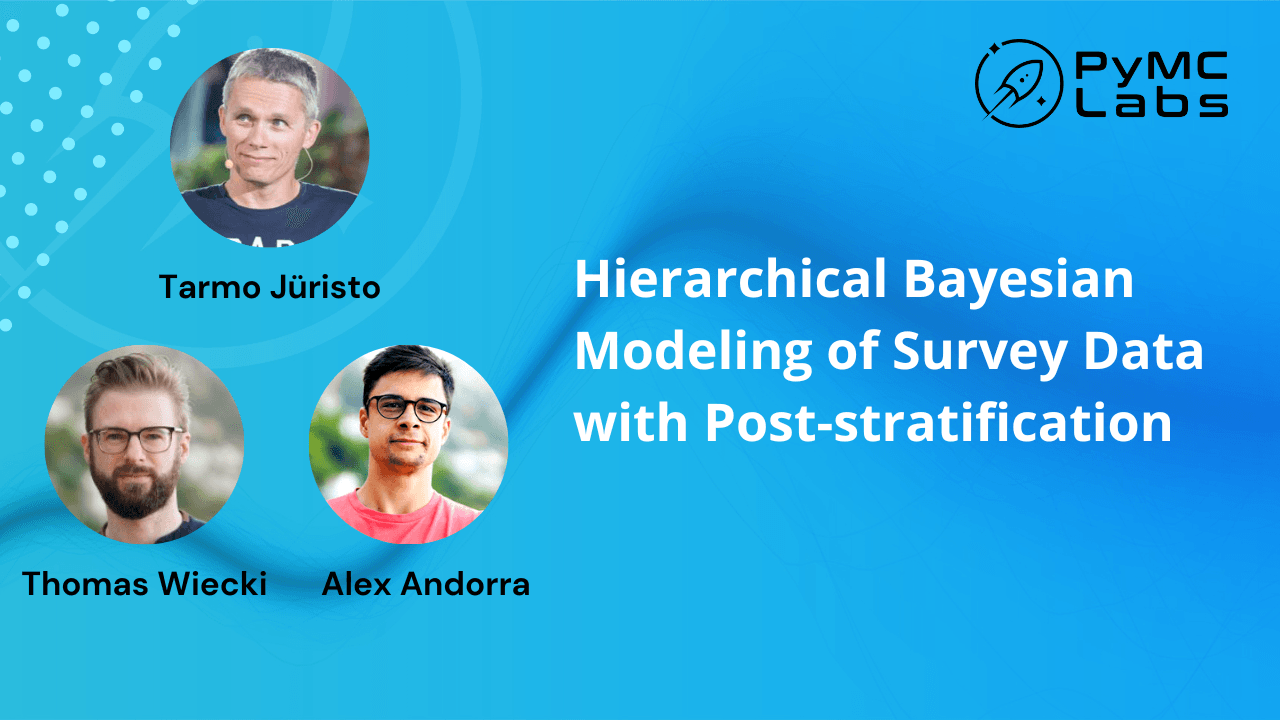 PyMC Labs

Tarmo Jüristo

Thomas Wiecki

Alex Andorra

Hierarchical Bayesian Modeling of Survey Data with Post-stratification